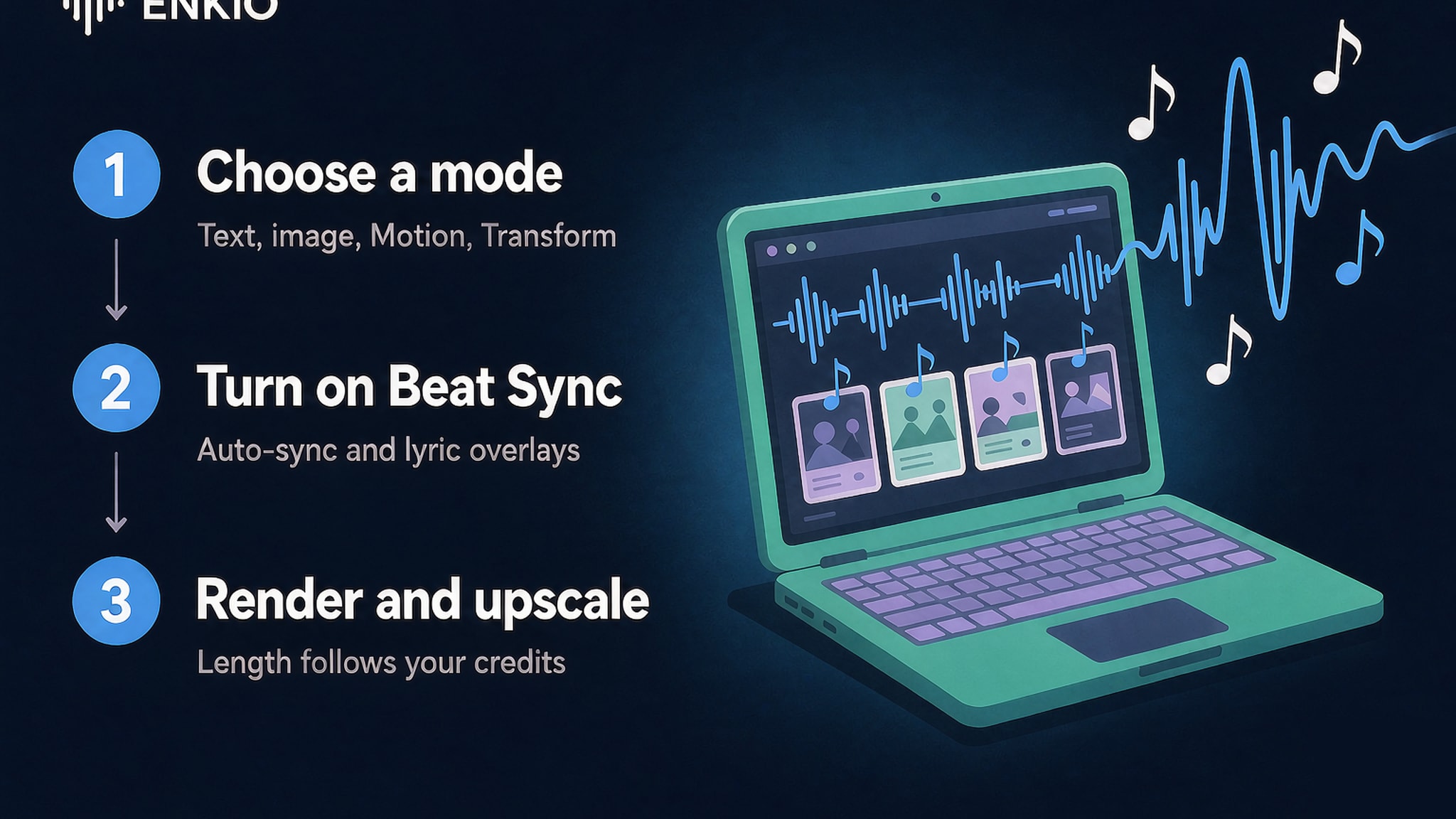 ENKIO

1 Choose a mode

Text, image, Motion, Transform

2 Turn on Beat Sync

Auto-sync and lyric overlays

3 Render and upscale

Length follows your credits